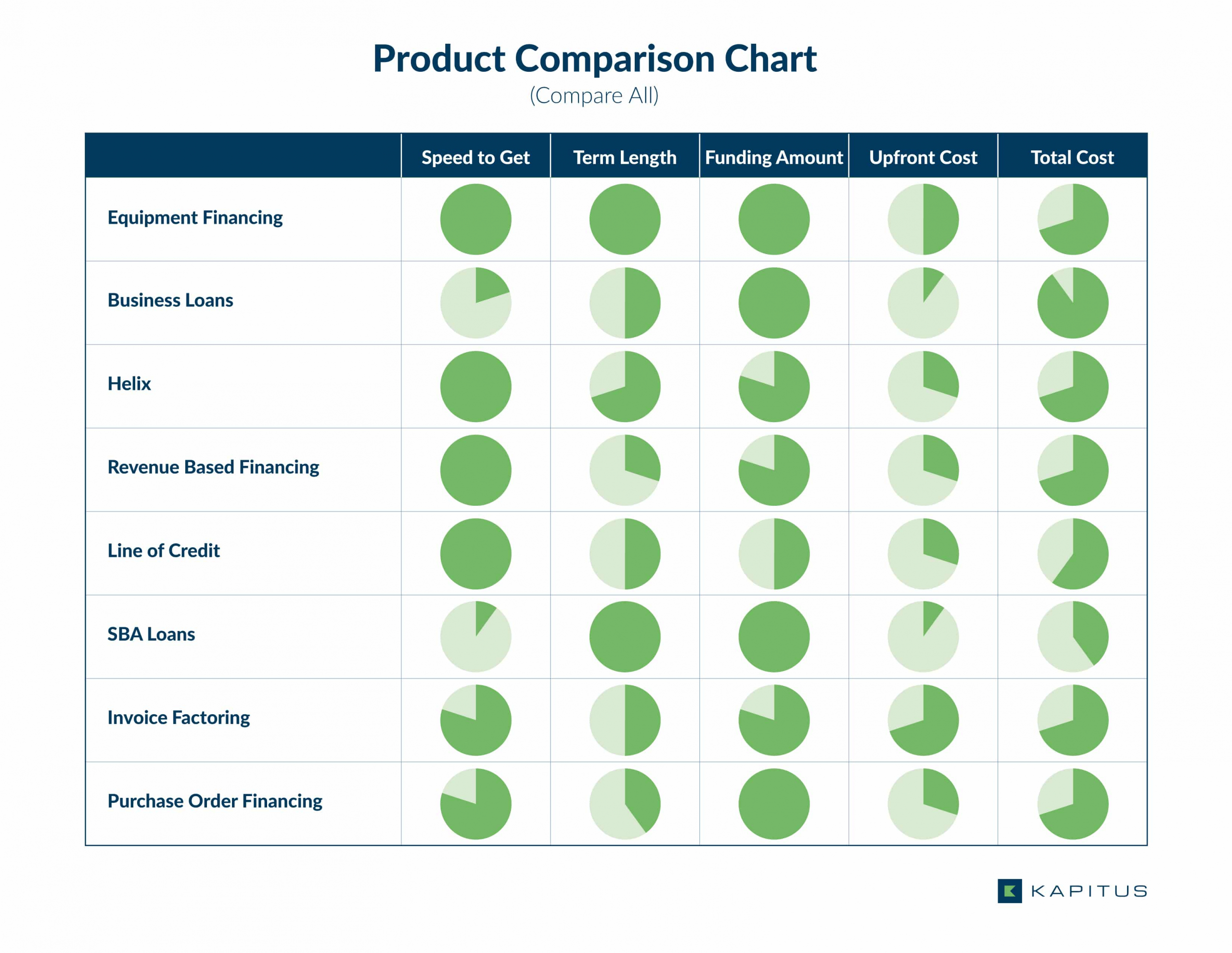 Product Comparison Chart
(Compare All)

| | Speed to Get | Term Length | Funding Amount | Upfront Cost | Total Cost |
|---|---|---|---|---|---|
| Equipment Financing | | | | | |
| Business Loans | | | | | |
| Helix | | | | | |
| Revenue Based Financing | | | | | |
| Line of Credit | | | | | |
| SBA Loans | | | | | |
| Invoice Factoring | | | | | |
| Purchase Order Financing | | | | | |

KAPITUS